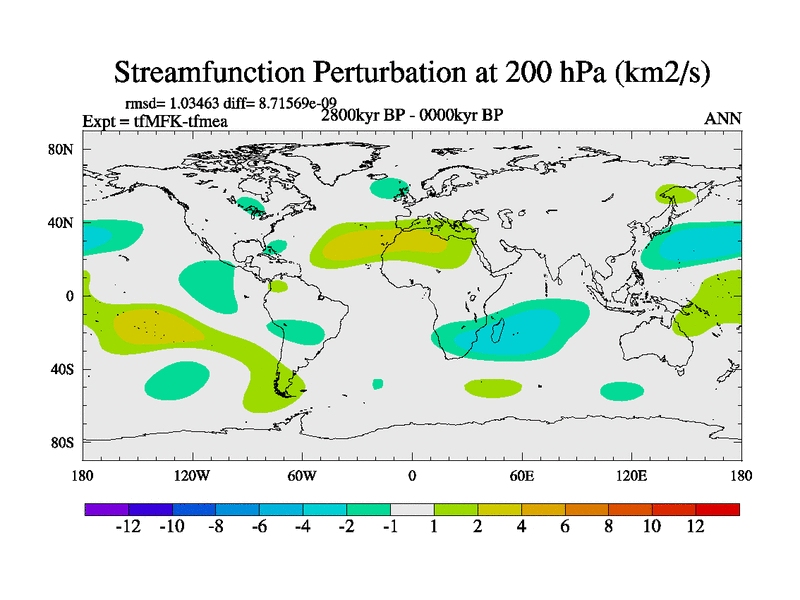 Streamfunction Perturbation at 200 hPa (km2/s)

rmsd= 1.03463 diff= 8.71569e-09
Expt = tfMFK-tfmea
2800kyr BP - 0000kyr BP
ANN

80N
40N
0
40S
80S

180
120W
60W
0
60E
120E
180

-12
-10
-8
-6
-4
-2
-1
1
2
4
6
8
10
12